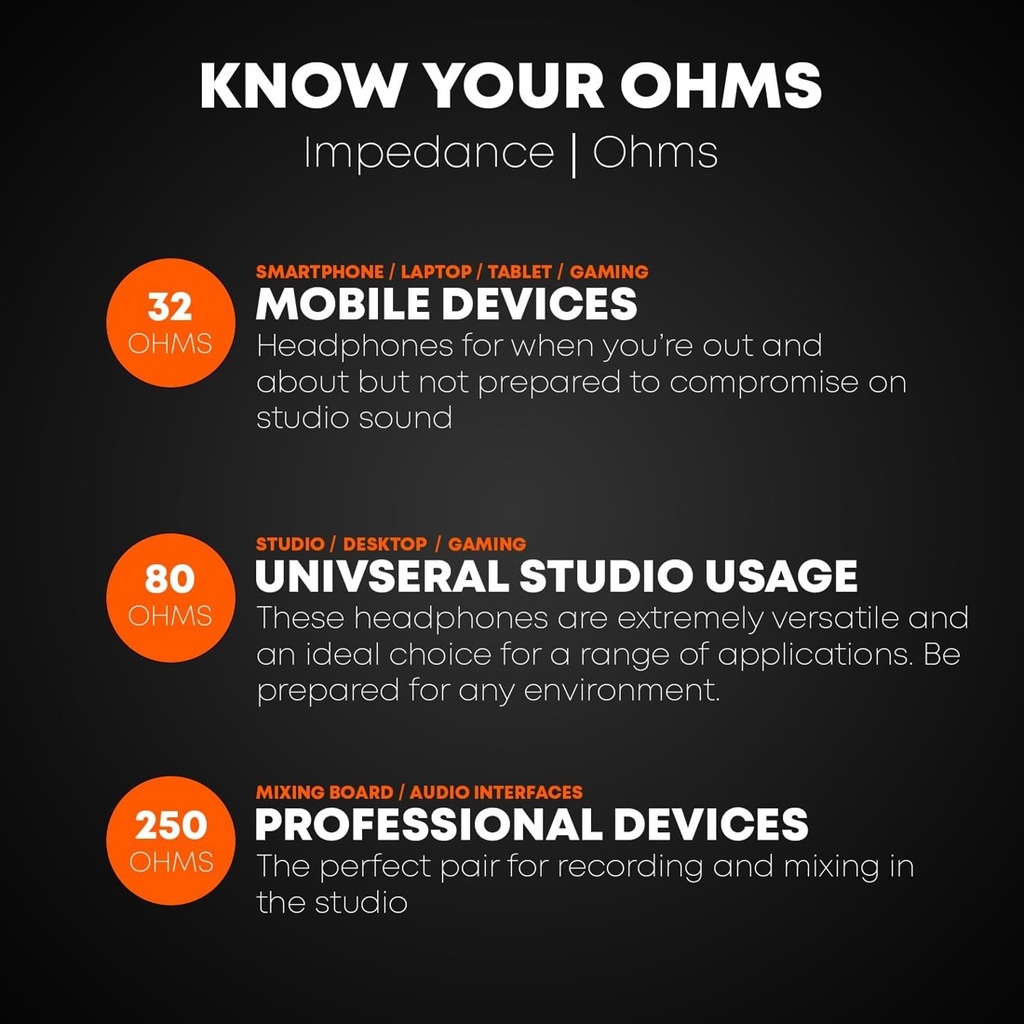 KNOW YOUR OHMS
Impedance | Ohms

32
OHMS

SMARTPHONE / LAPTOP / TABLET / GAMING
MOBILE DEVICES
Headphones for when you're out and about but not prepared to compromise on studio sound

80
OHMS

STUDIO / DESKTOP / GAMING
UNIVSERAL STUDIO USAGE
These headphones are extremely versatile and an ideal choice for a range of applications. Be prepared for any environment.

250
OHMS

MIXING BOARD / AUDIO INTERFACES
PROFESSIONAL DEVICES
The perfect pair for recording and mixing in the studio